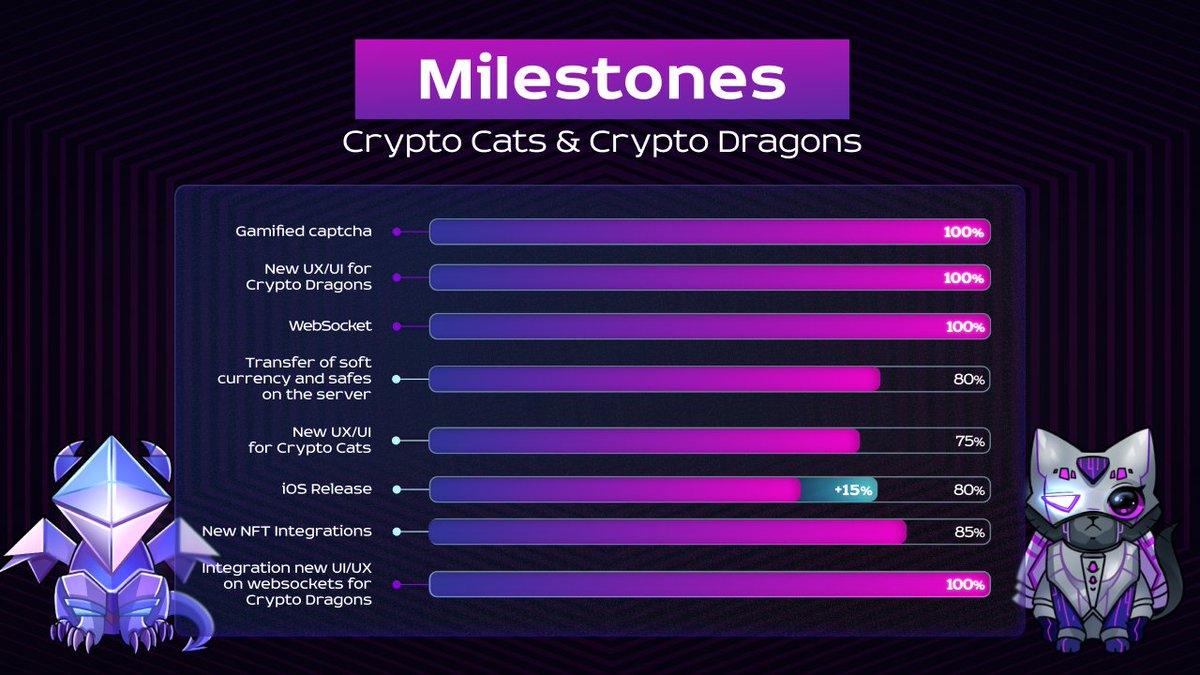 Milestones

Crypto Cats & Crypto Dragons

Gamified captcha 100%

New UX/UI for Crypto Dragons 100%

WebSocket 100%

Transfer of soft currency and safes on the server 80%

New UX/UI for Crypto Cats 75%

iOS Release +15% 80%

New NFT Integrations 85%

Integration new UI/UX on websockets for Crypto Dragons 100%